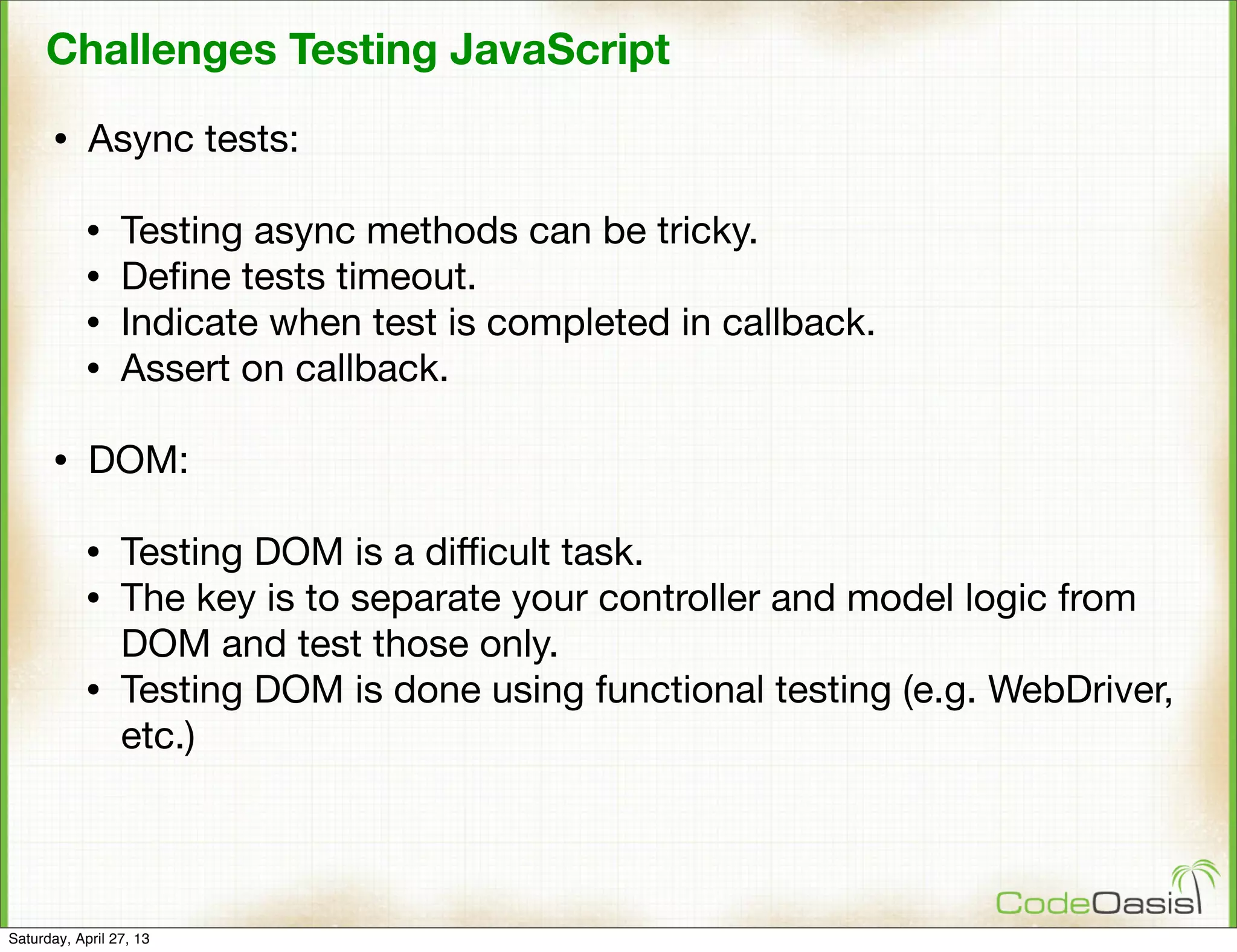 Challenges Testing JavaScript

• Async tests:

• Testing async methods can be tricky.
• Define tests timeout.
• Indicate when test is completed in callback.
• Assert on callback.

• DOM:

• Testing DOM is a difficult task.
• The key is to separate your controller and model logic from DOM and test those only.
• Testing DOM is done using functional testing (e.g. WebDriver, etc.)

CodeOasis

Saturday, April 27, 13